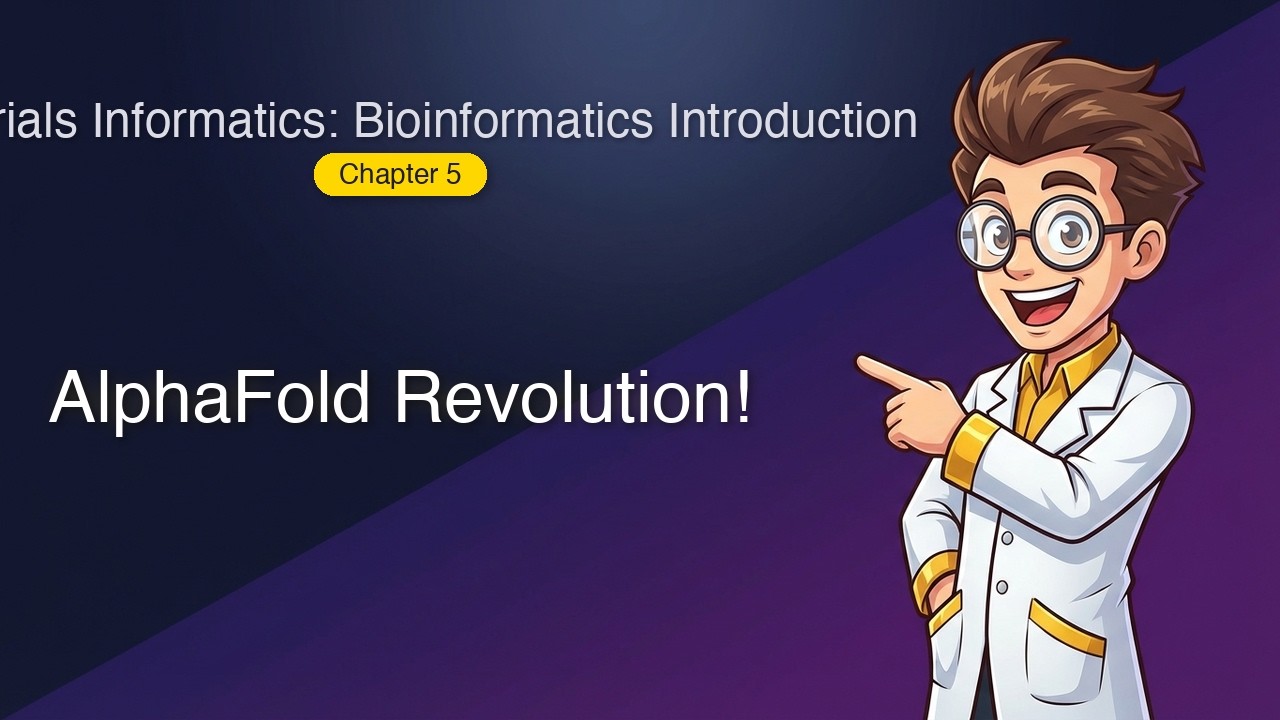 rials Informatics: Bioinformatics Introduction

Chapter 5

AlphaFold Revolution!